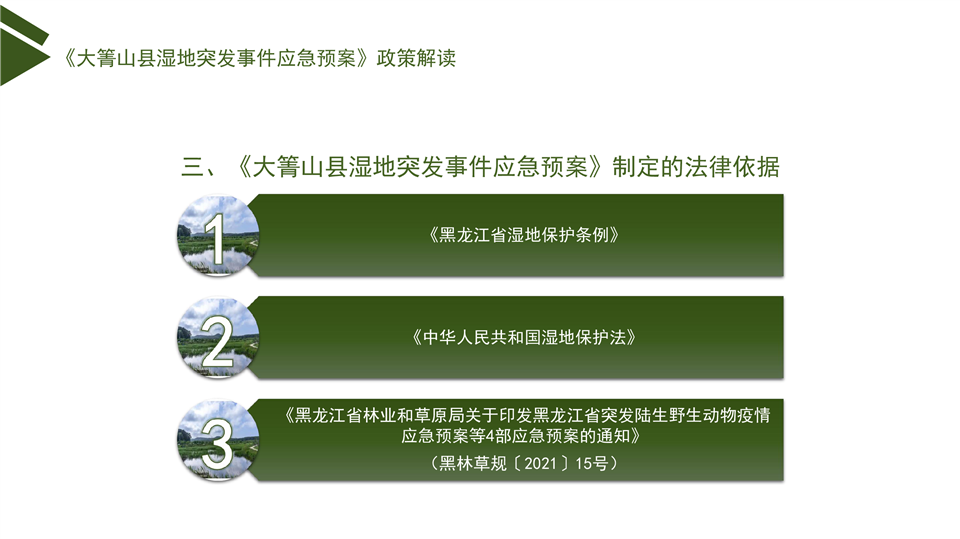 《大箐山县湿地突发事件应急预案》政策解读

三、《大箐山县湿地突发事件应急预案》制定的法律依据

1

《黑龙江省湿地保护条例》

2

《中华人民共和国湿地保护法》

3

《黑龙江省林业和草原局关于印发黑龙江省突发陆生野生动物疫情应急预案等4部应急预案的通知》

（黑林草规〔2021〕15号）